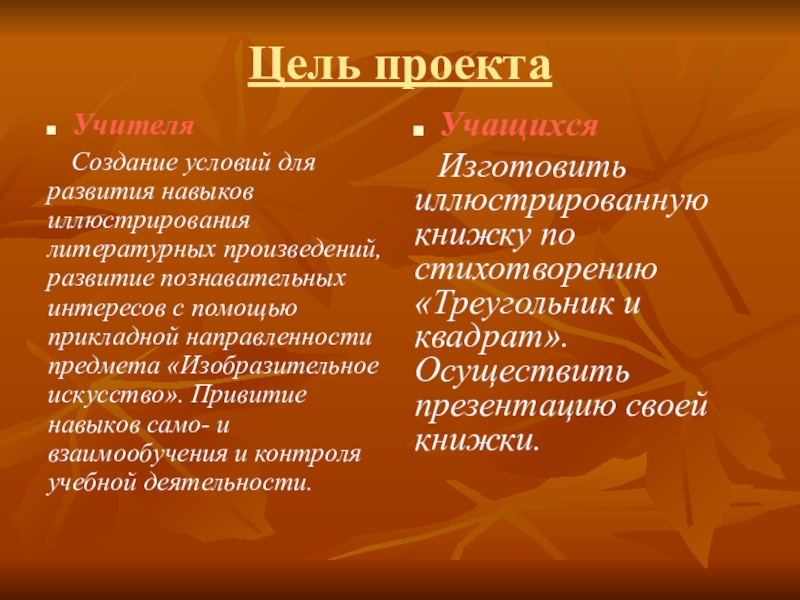 Цель проекта

Учителя

Создание условий для развития навыков иллюстрирования литературных произведений, развитие познавательных интересов с помощью прикладной направленности предмета «Изобразительное искусство». Привитие навыков само- и взаимообучения и контроля учебной деятельности.

Учащихся

Изготовить иллюстрированную книжку по стихотворению «Треугольник и квадрат». Осуществить презентацию своей книжки.